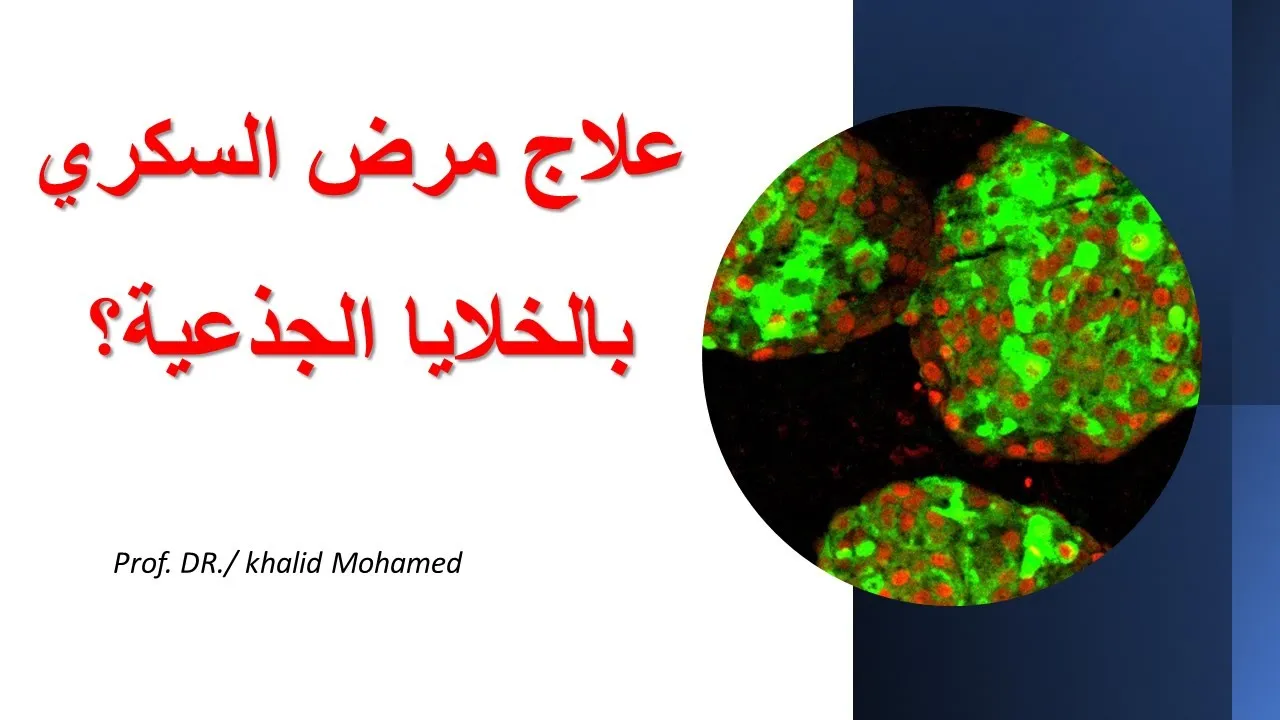 علاج مرض السكري

بالخلايا الجذعية؟

Prof. DR./ khalid Mohamed